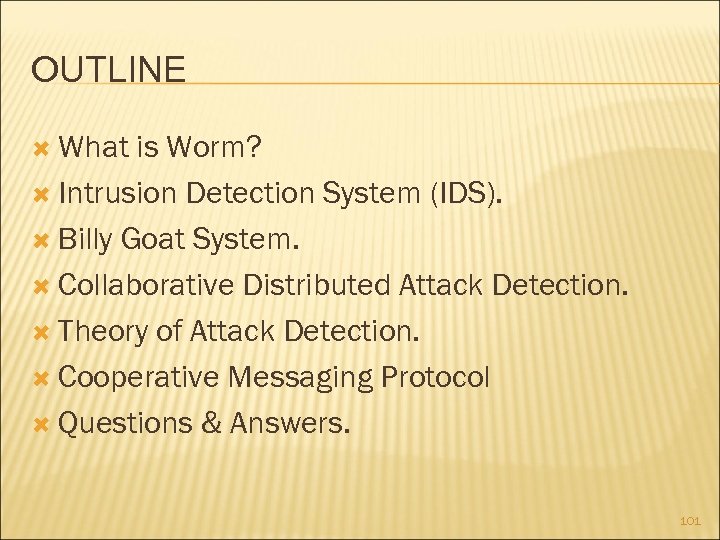 OUTLINE

What is Worm?
Intrusion Detection System (IDS).
Billy Goat System.
Collaborative Distributed Attack Detection.
Theory of Attack Detection.
Cooperative Messaging Protocol
Questions & Answers.

101